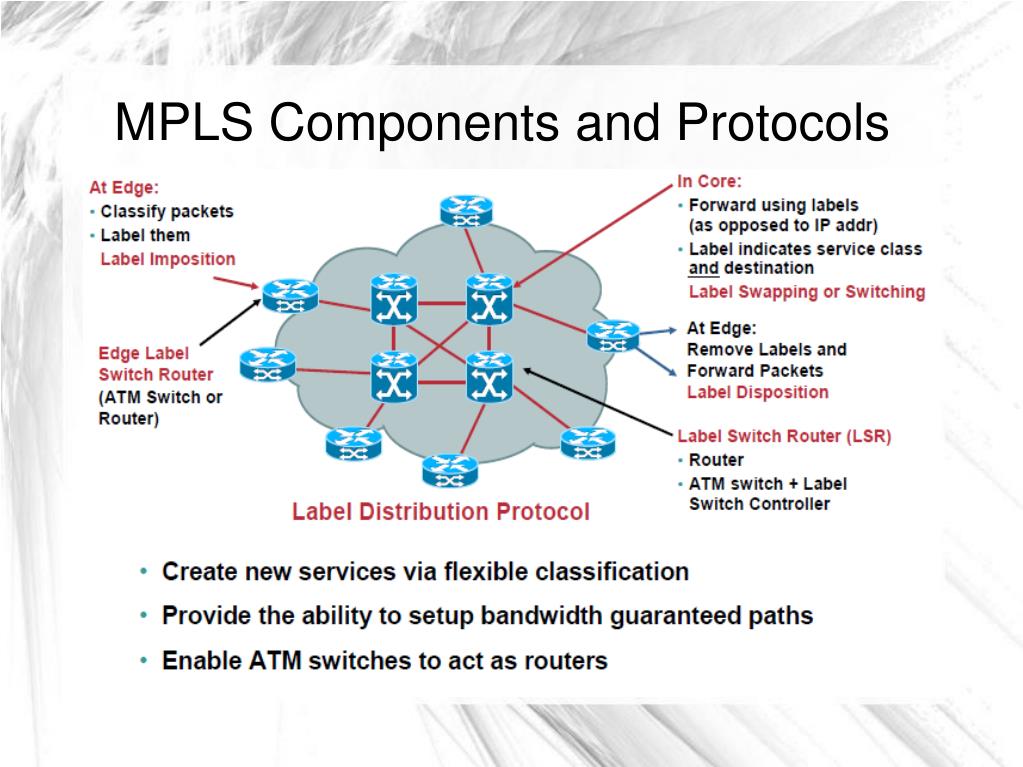 MPLS Components and Protocols

At Edge:
• Classify packets
• Label them
Label Imposition

Edge Label Switch Router (ATM Switch or Router)

In Core:
• Forward using labels (as opposed to IP addr)
• Label indicates service class and destination
Label Swapping or Switching

At Edge:
Remove Labels and Forward Packets
Label Disposition

Label Switch Router (LSR)
• Router
• ATM switch + Label Switch Controller

Label Distribution Protocol

• Create new services via flexible classification
• Provide the ability to setup bandwidth guaranteed paths
• Enable ATM switches to act as routers